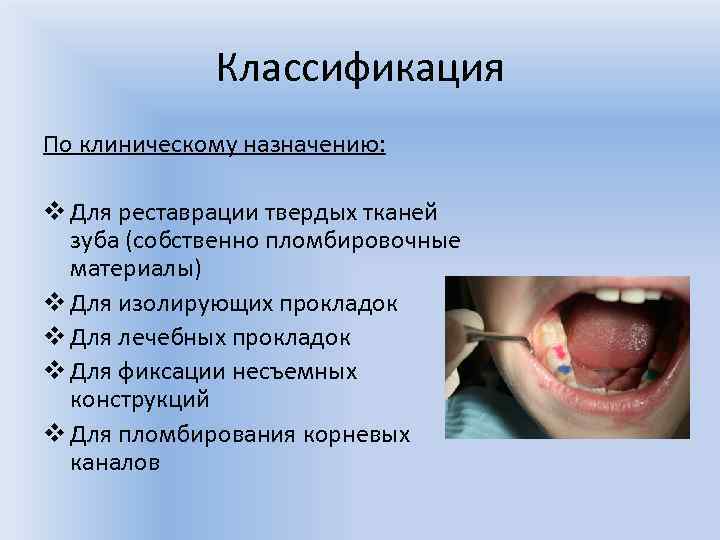 Классификация

По клиническому назначению:

❖ Для реставрации твердых тканей зуба (собственно пломбировочные материалы)
❖ Для изолирующих прокладок
❖ Для лечебных прокладок
❖ Для фиксации несъемных конструкций
❖ Для пломбирования корневых каналов